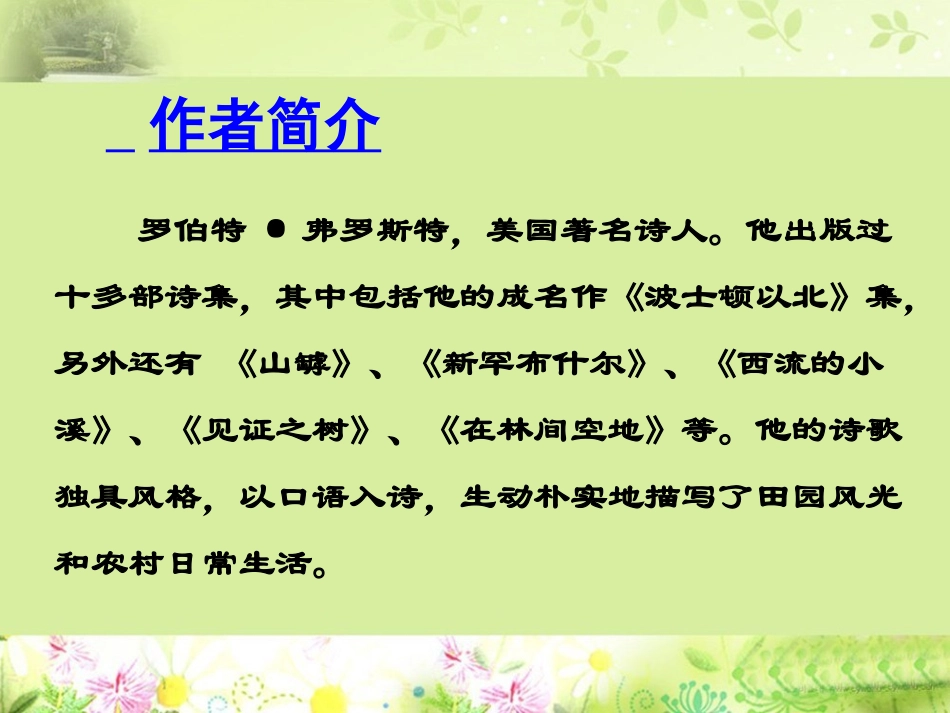 作者简介

罗伯特 ● 弗罗斯特，美国著名诗人。他出版过十多部诗集，其中包括他的成名作《波士顿以北》集，另外还有 《山罅》、《新罕布什尔》、《西流的小溪》、《见证之树》、《在林间空地》等。他的诗歌独具风格，以口语入诗，生动朴实地描写了田园风光和农村日常生活。